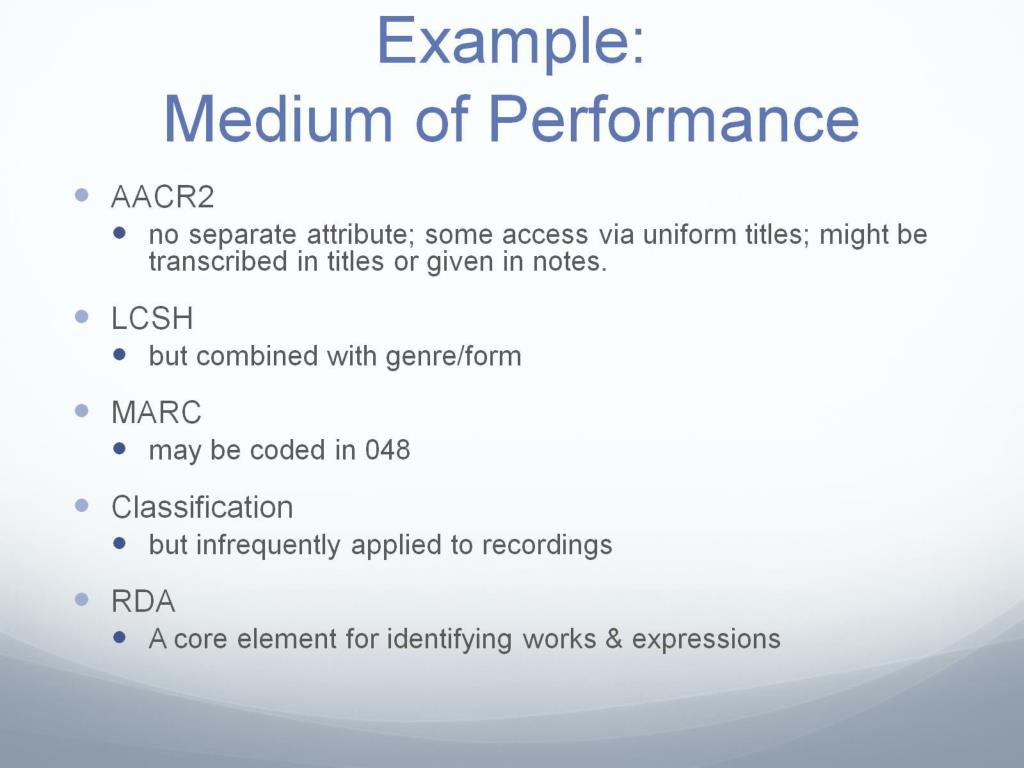 Example:
Medium of Performance

- AACR2
  - no separate attribute; some access via uniform titles; might be transcribed in titles or given in notes.
- LCSH
  - but combined with genre/form
- MARC
  - may be coded in 048
- Classification
  - but infrequently applied to recordings
- RDA
  - A core element for identifying works & expressions